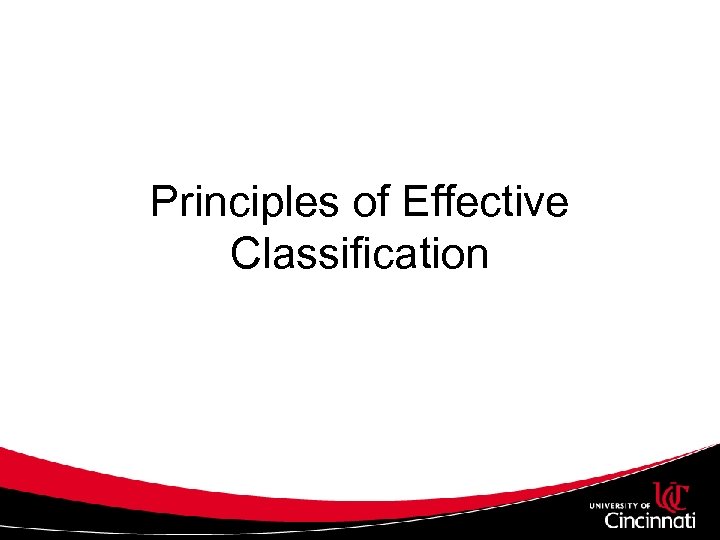 Principles of Effective Classification

UNIVERSITY OF UC Cincinnati